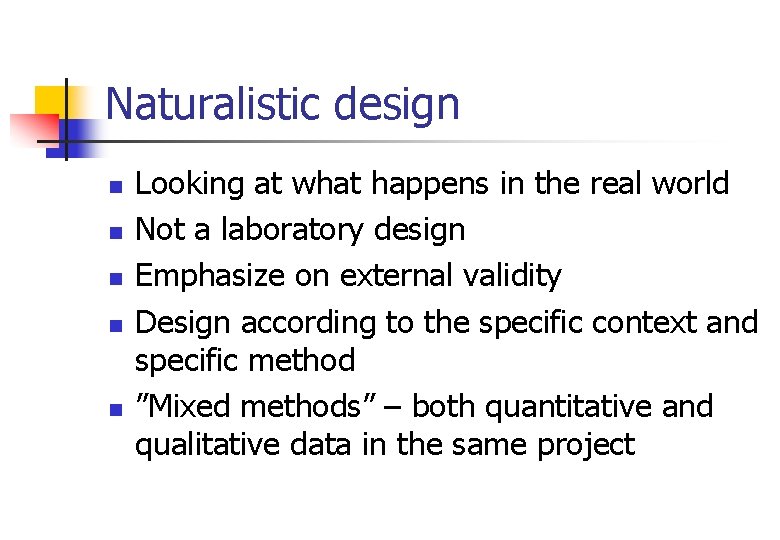 Naturalistic design

- Looking at what happens in the real world
- Not a laboratory design
- Emphasize on external validity
- Design according to the specific context and specific method
- ”Mixed methods” – both quantitative and qualitative data in the same project